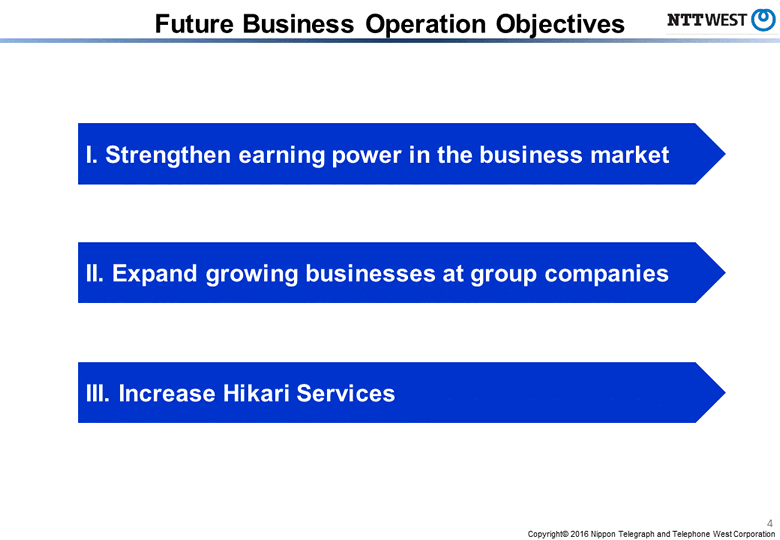 Future Business Operation Objectives

NTT WEST

I. Strengthen earning power in the business market

II. Expand growing businesses at group companies

III. Increase Hikari Services

4

Copyright© 2016 Nippon Telegraph and Telephone West Corporation